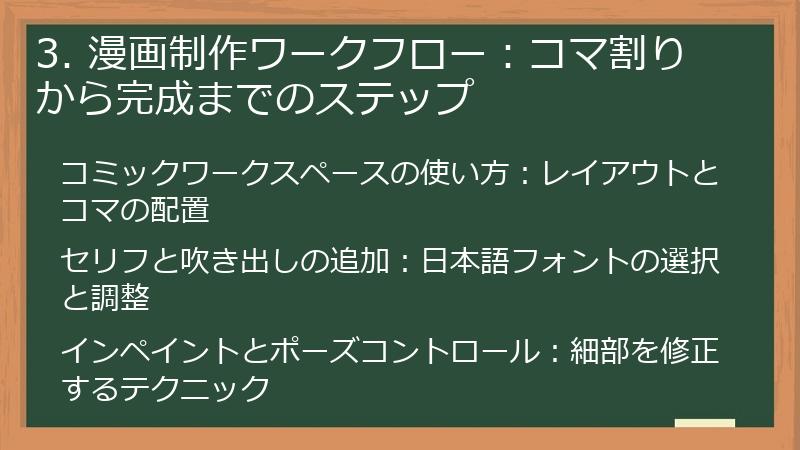 3. 漫画制作ワークフロー：コマ割りから完成までのステップ

コミックワークスペースの使い方：レイアウトとコマの配置

セリフと吹き出しの追加：日本語フォントの選択と調整

インペイントとポーズコントロール：細部を修正するテクニック